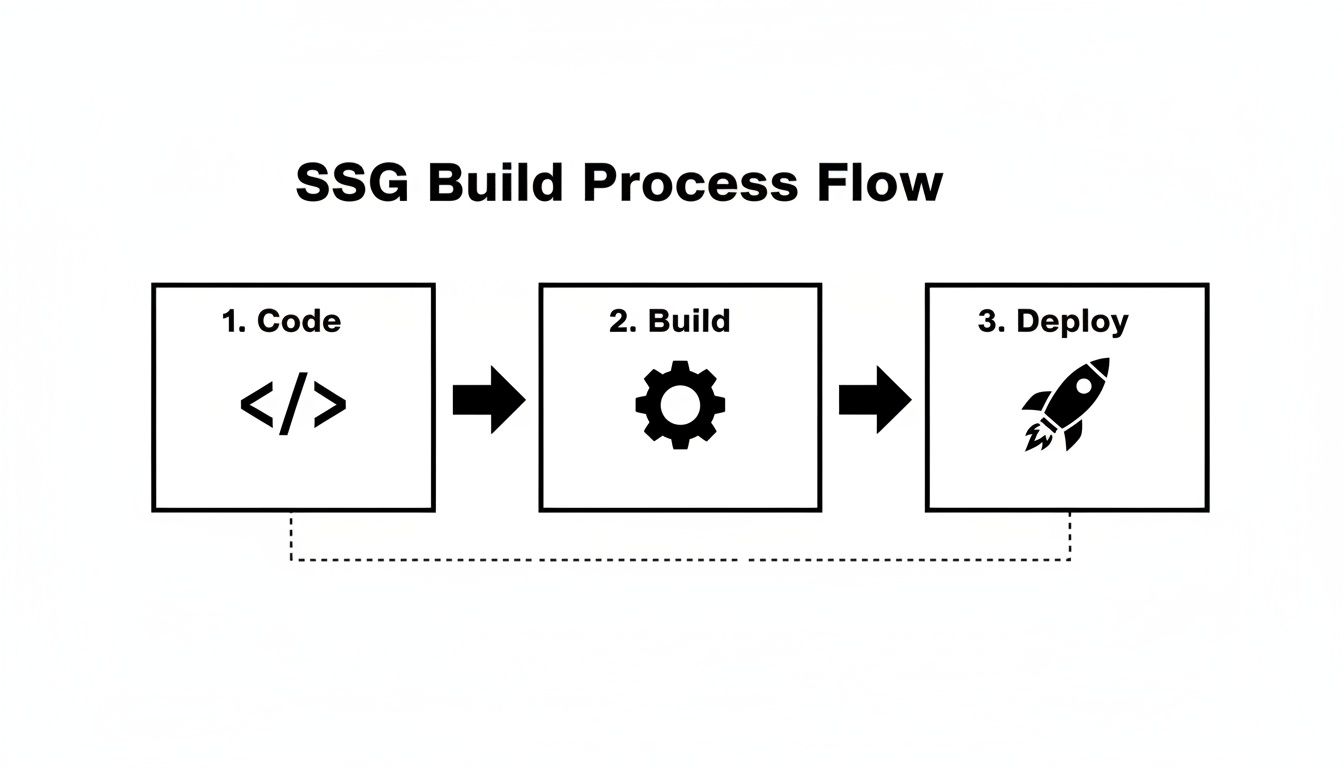 SSG Build Process Flow

1. Code

</>

2. Build

3. Deploy